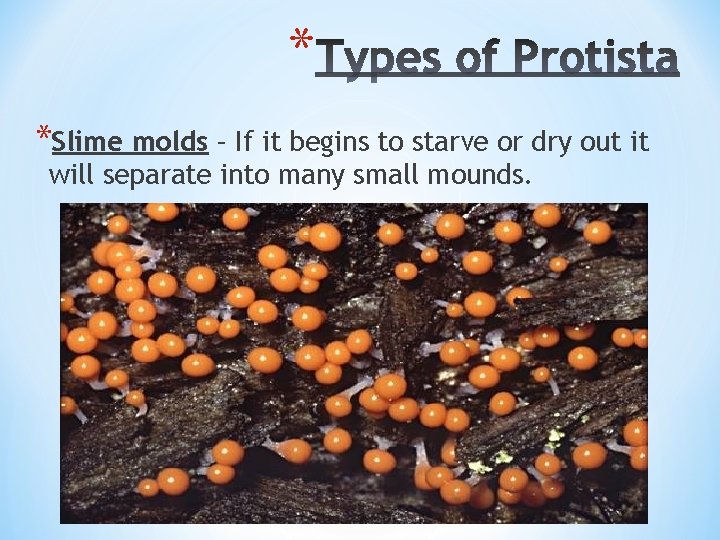 *Types of Protista

*Slime molds – If it begins to starve or dry out it will separate into many small mounds.